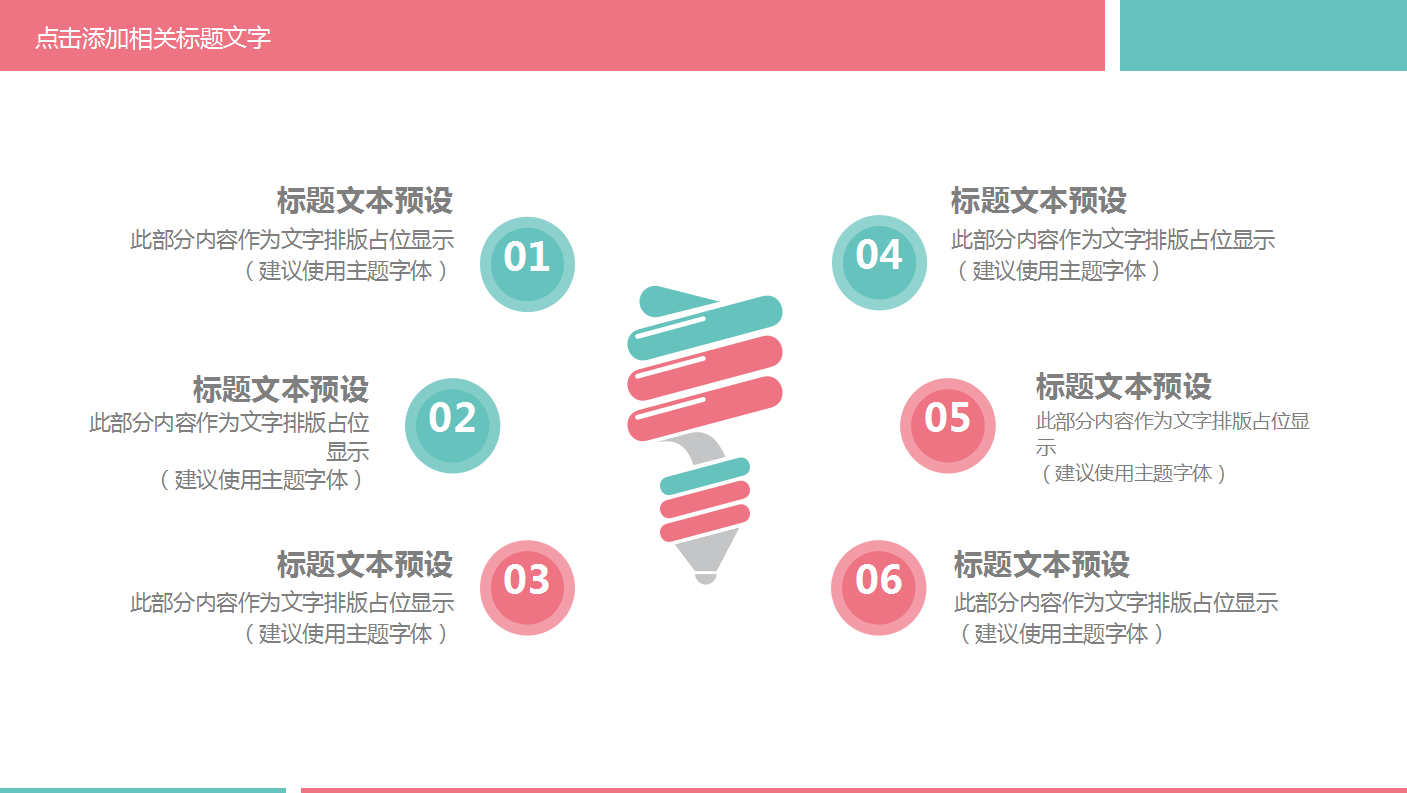 点击添加相关标题文字

标题文本预设
此部分内容作为文字排版占位显示
（建议使用主题字体）

01

标题文本预设
此部分内容作为文字排版占位显示
（建议使用主题字体）

02

标题文本预设
此部分内容作为文字排版占位显示
（建议使用主题字体）

03

04

标题文本预设
此部分内容作为文字排版占位显示
（建议使用主题字体）

05

标题文本预设
此部分内容作为文字排版占位显示
（建议使用主题字体）

06

标题文本预设
此部分内容作为文字排版占位显示
（建议使用主题字体）